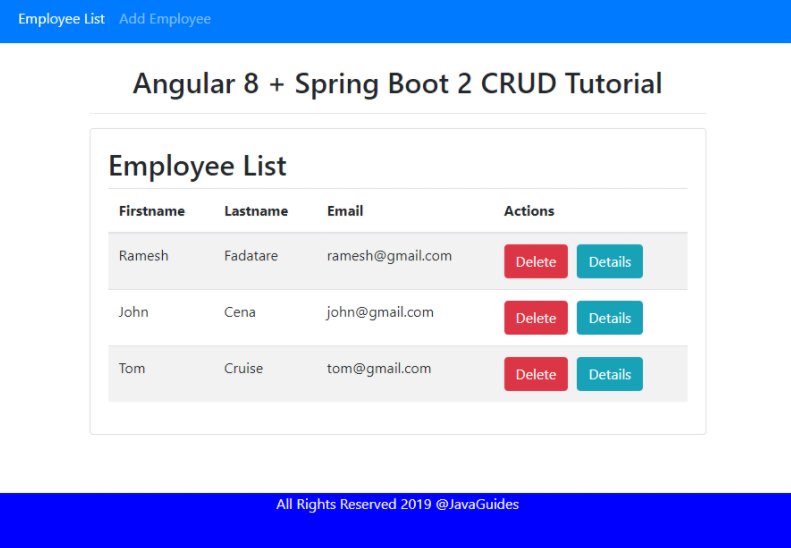 Employee List Add Employee

Angular 8 + Spring Boot 2 CRUD Tutorial

Employee List

| Firstname | Lastname | Email | Actions |
|---|---|---|---|
| Ramesh | Fadatare | ramesh@gmail.com | Delete Details |
| John | Cena | john@gmail.com | Delete Details |
| Tom | Cruise | tom@gmail.com | Delete Details |

All Rights Reserved 2019 @JavaGuides